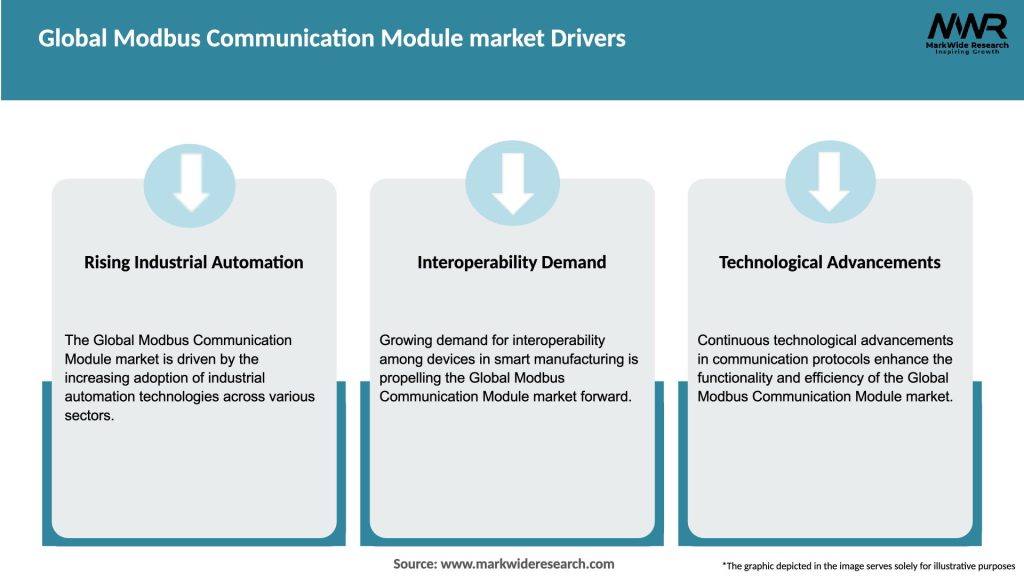 Global Modbus Communication Module market Drivers

MWR
MarkWide Research
Inspiring Growth

Rising Industrial Automation

The Global Modbus Communication Module market is driven by the increasing adoption of industrial automation technologies across various sectors.

Interoperability Demand

Growing demand for interoperability among devices in smart manufacturing is propelling the Global Modbus Communication Module market forward.

Technological Advancements

Continuous technological advancements in communication protocols enhance the functionality and efficiency of the Global Modbus Communication Module market.

Source: www.markwideresearch.com

*The graphic depicted in the image serves solely for illustrative purposes